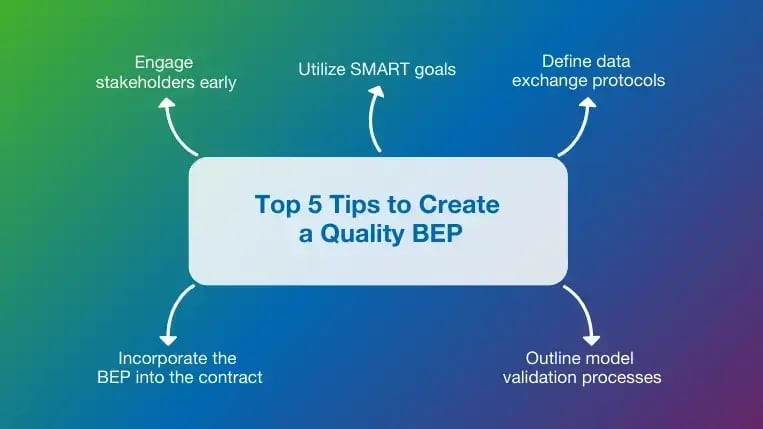 Engage stakeholders early

Utilize SMART goals

Define data exchange protocols

Top 5 Tips to Create a Quality BEP

Incorporate the BEP into the contract

Outline model validation processes